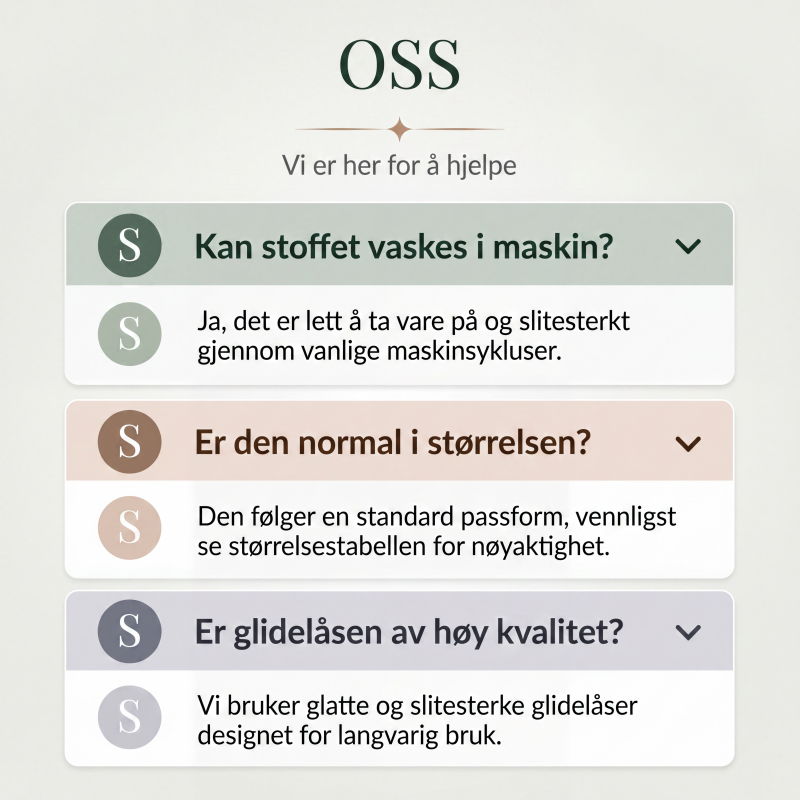 OSS

Vi er her for å hjelpe

S

Kan stoffet vaskes i maskin?

S

Ja, det er lett å ta vare på og slitesterkt gjennom vanlige maskinsykluser.

S

Er den normal i størrelsen?

S

Den følger en standard passform, vennligst se størrelsestabellen for nøyaktighet.

S

Er glidelåsen av høy kvalitet?

S

Vi bruker glatte og slitesterke glidelåser designet for langvarig bruk.